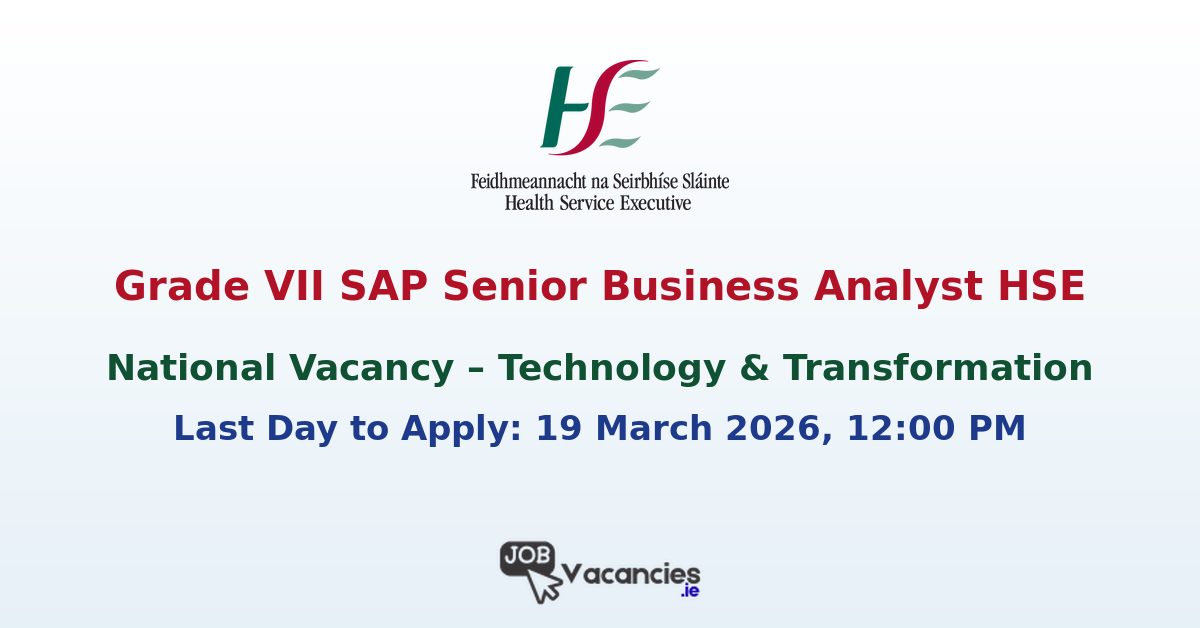 HSE

Feidhmeannacht na Seirbhíse Sláinte
Health Service Executive

Grade VII SAP Senior Business Analyst HSE

National Vacancy – Technology & Transformation

Last Day to Apply: 19 March 2026, 12:00 PM

JOB Vacancies .ie